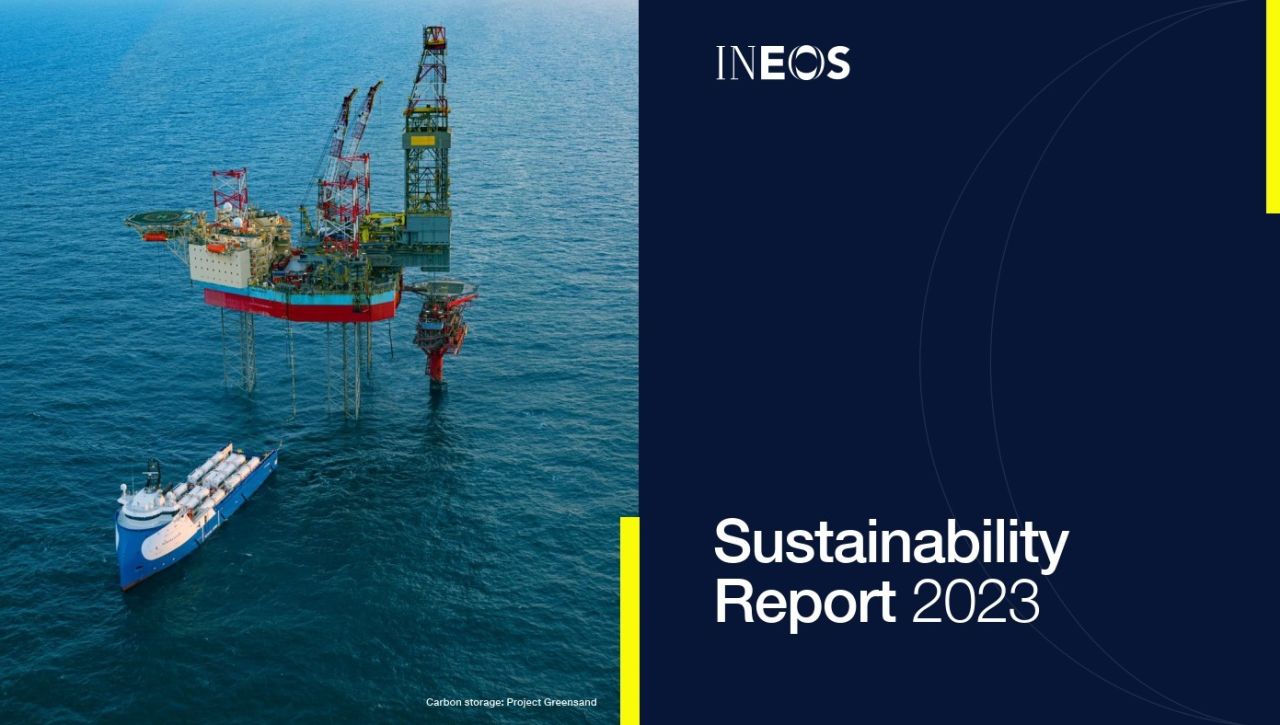 INEOS

Sustainability Report 2023

Carbon storage: Project Greensand